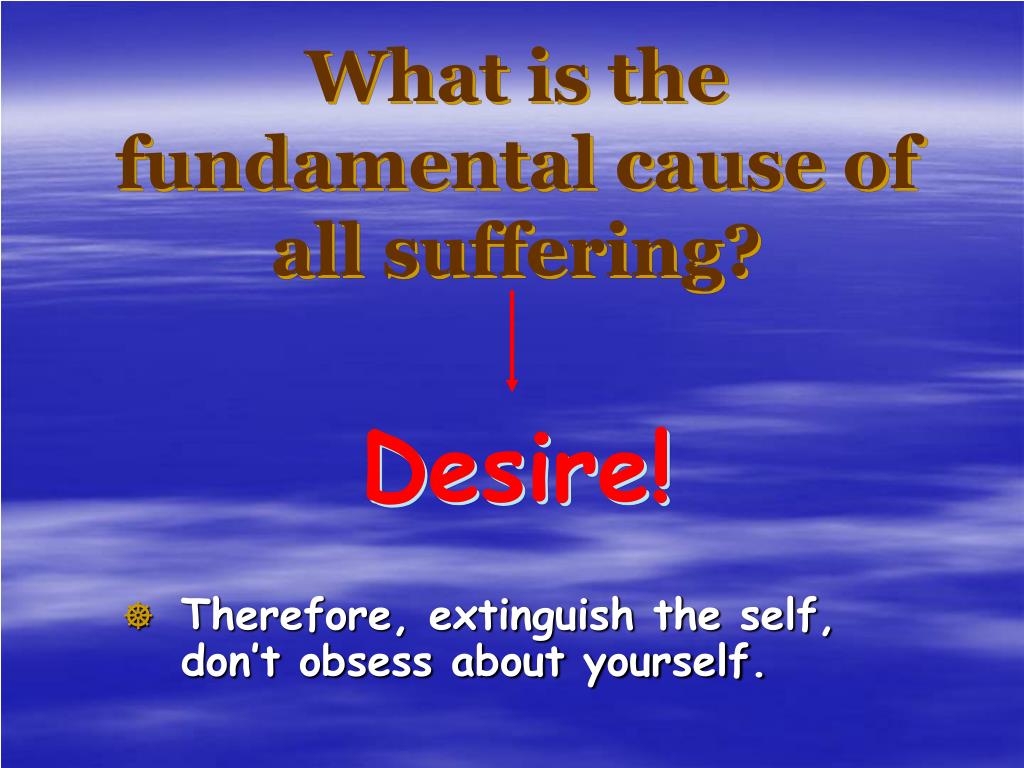 What is the fundamental cause of all suffering?

Desire!

Therefore, extinguish the self, don’t obsess about yourself.